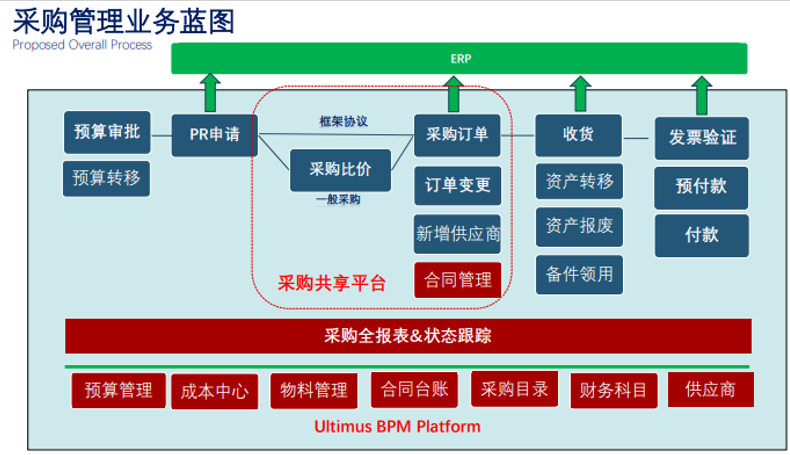 采购管理业务蓝图
Proposed Overall Process

ERP

预算审批
预算转移
PR申请
框架协议
采购比价
一般采购
采购订单
订单变更
新增供应商
合同管理
采购共享平台
收货
资产转移
资产报废
备件领用
发票验证
预付款
付款

采购全报表&状态跟踪

预算管理
成本中心
物料管理
合同台账
采购目录
财务科目
供应商

Ultimus BPM Platform